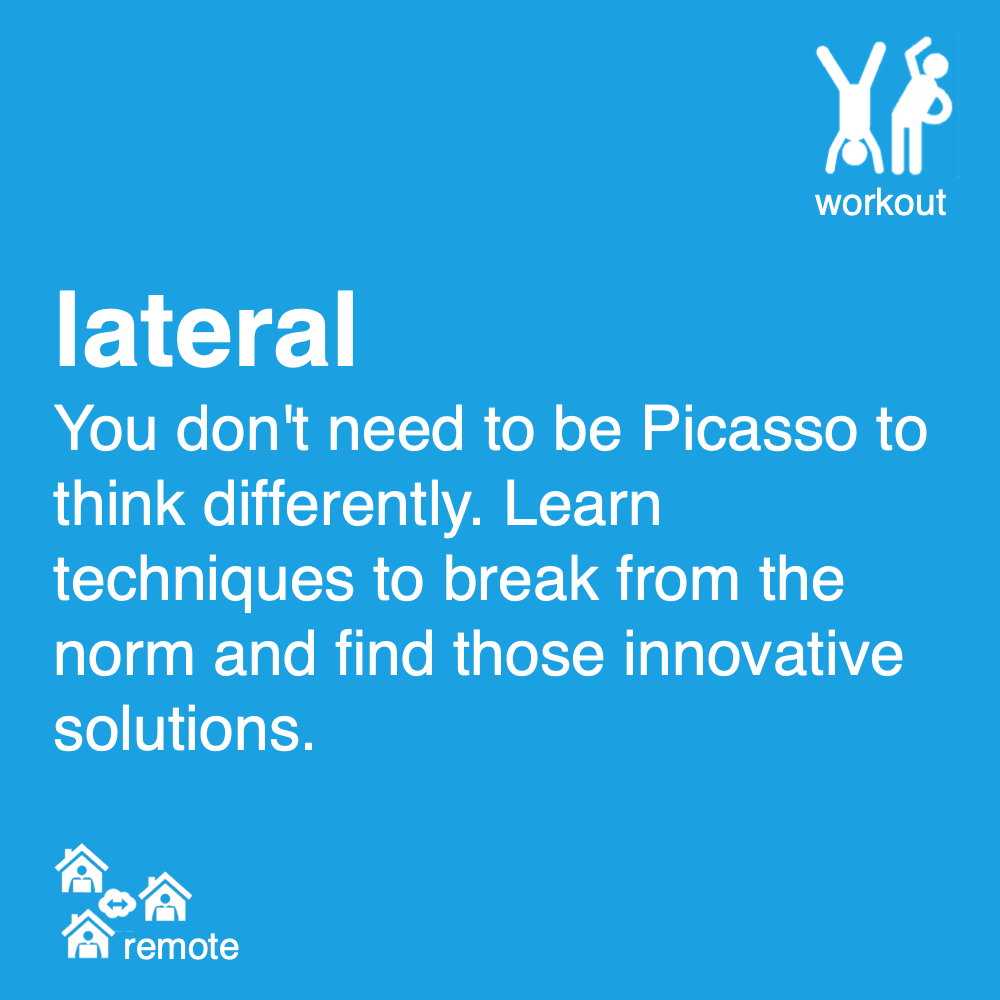 workout

lateral

You don't need to be Picasso to think differently. Learn techniques to break from the norm and find those innovative solutions.

remote